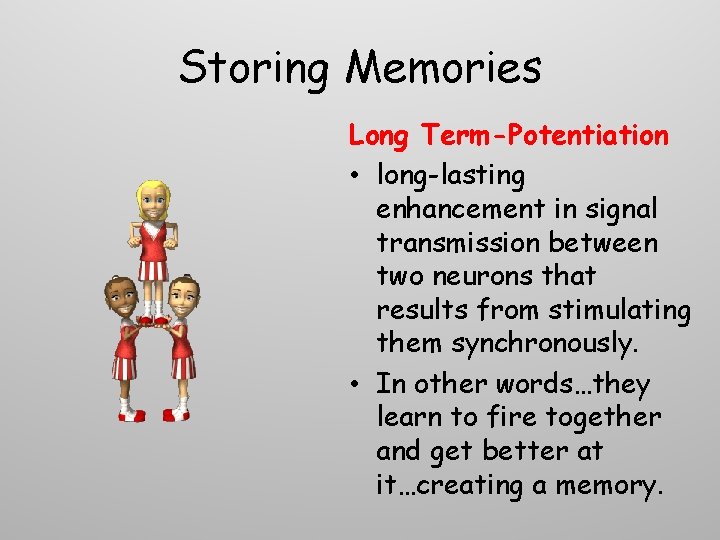 Storing Memories

Long Term-Potentiation

• long-lasting enhancement in signal transmission between two neurons that results from stimulating them synchronously.

• In other words…they learn to fire together and get better at it…creating a memory.